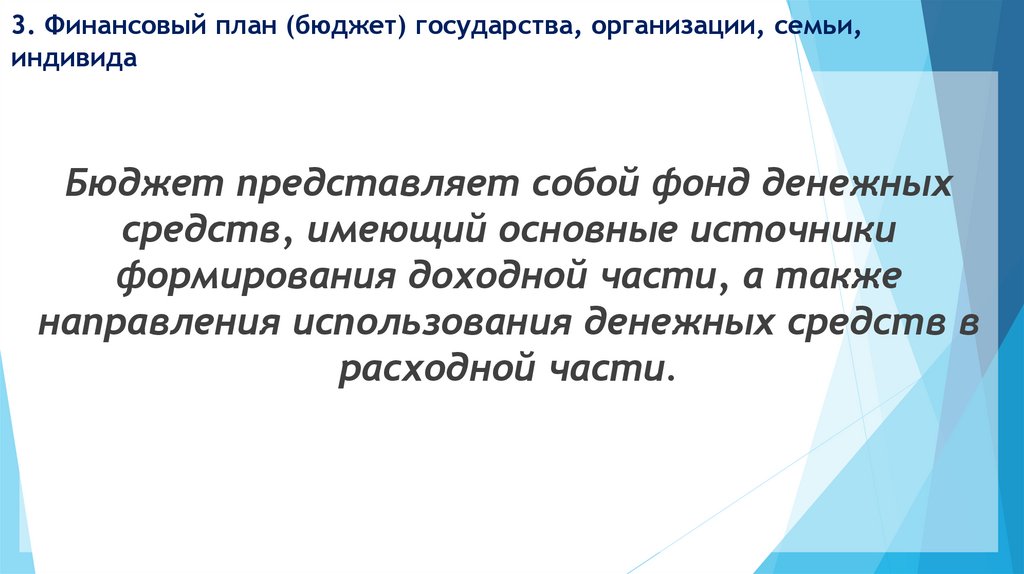 3. Финансовый план (бюджет) государства, организации, семьи, индивида

Бюджет представляет собой фонд денежных средств, имеющий основные источники формирования доходной части, а также направления использования денежных средств в расходной части.